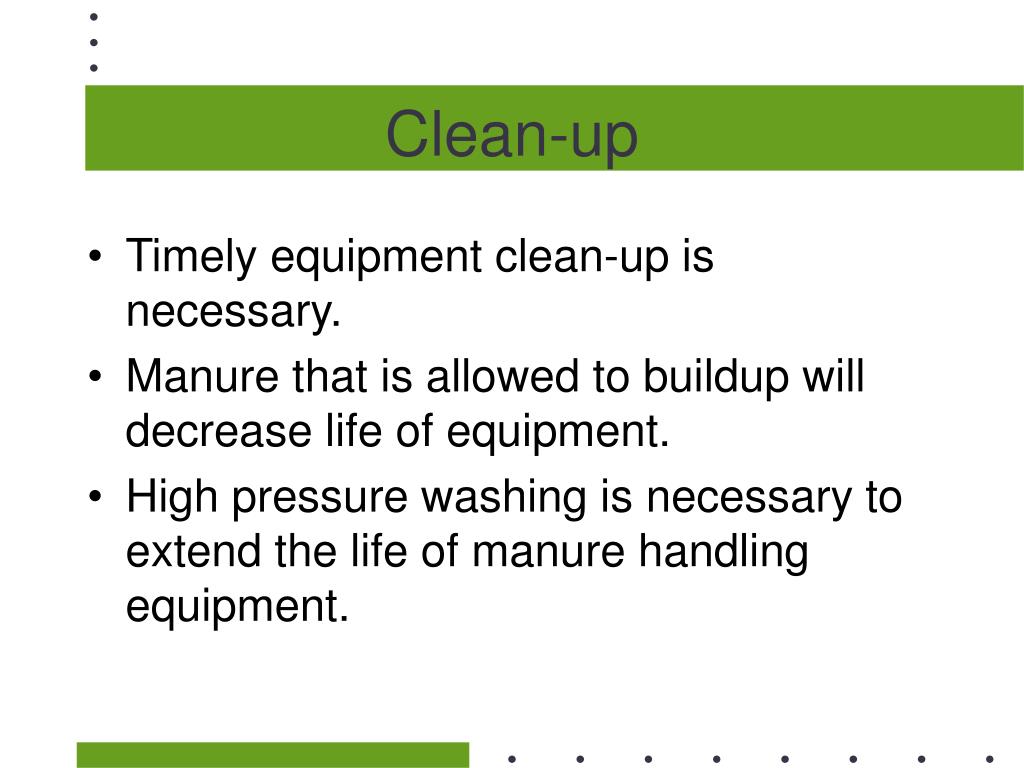 Clean-up

• Timely equipment clean-up is necessary.
• Manure that is allowed to buildup will decrease life of equipment.
• High pressure washing is necessary to extend the life of manure handling equipment.